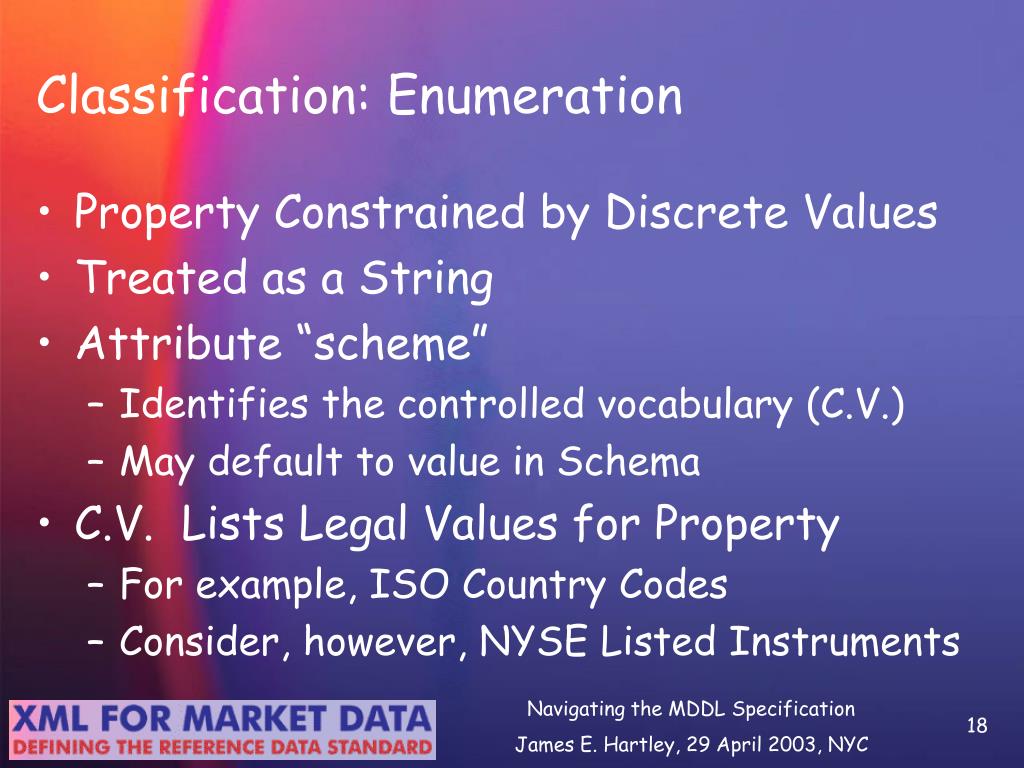 Classification: Enumeration

• Property Constrained by Discrete Values
• Treated as a String
• Attribute “scheme”
– Identifies the controlled vocabulary (C.V.)
– May default to value in Schema
• C.V. Lists Legal Values for Property
– For example, ISO Country Codes
– Consider, however, NYSE Listed Instruments

XML FOR MARKET DATA
DEFINING THE REFERENCE DATA STANDARD

Navigating the MDDL Specification
James E. Hartley, 29 April 2003, NYC

18